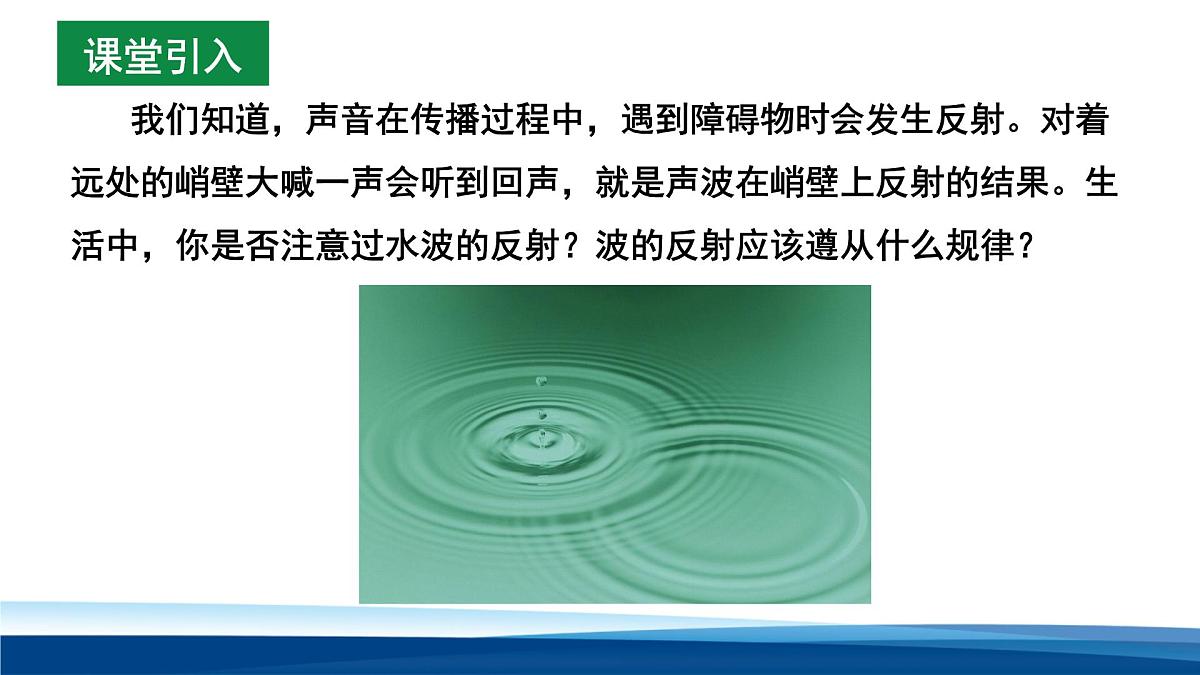 课堂引入

我们知道，声音在传播过程中，遇到障碍物时会发生反射。对着远处的峭壁大喊一声会听到回声，就是声波在峭壁上反射的结果。生活中，你是否注意过水波的反射？波的反射应该遵从什么规律？